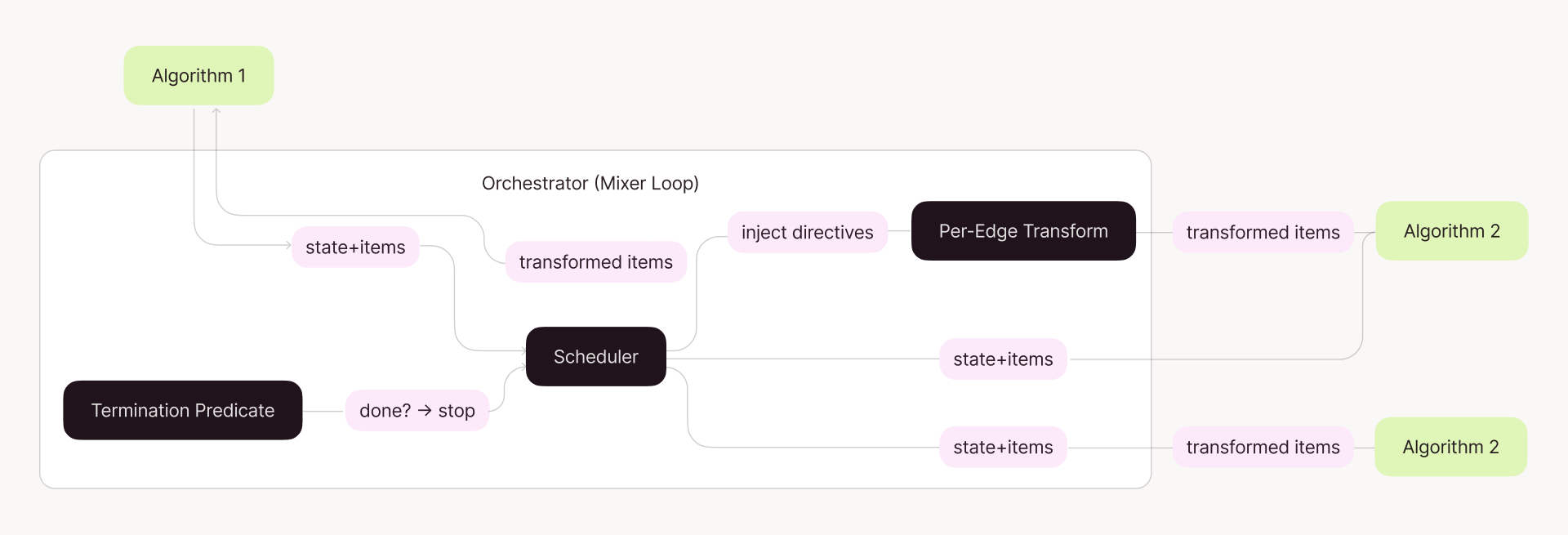 Algorithm 1

Orchestrator (Mixer Loop)

state+items

transformed items

inject directives

Per-Edge Transform

transformed items

Algorithm 2

Scheduler

state+items

Termination Predicate

done? → stop

state+items

transformed items

Algorithm 2